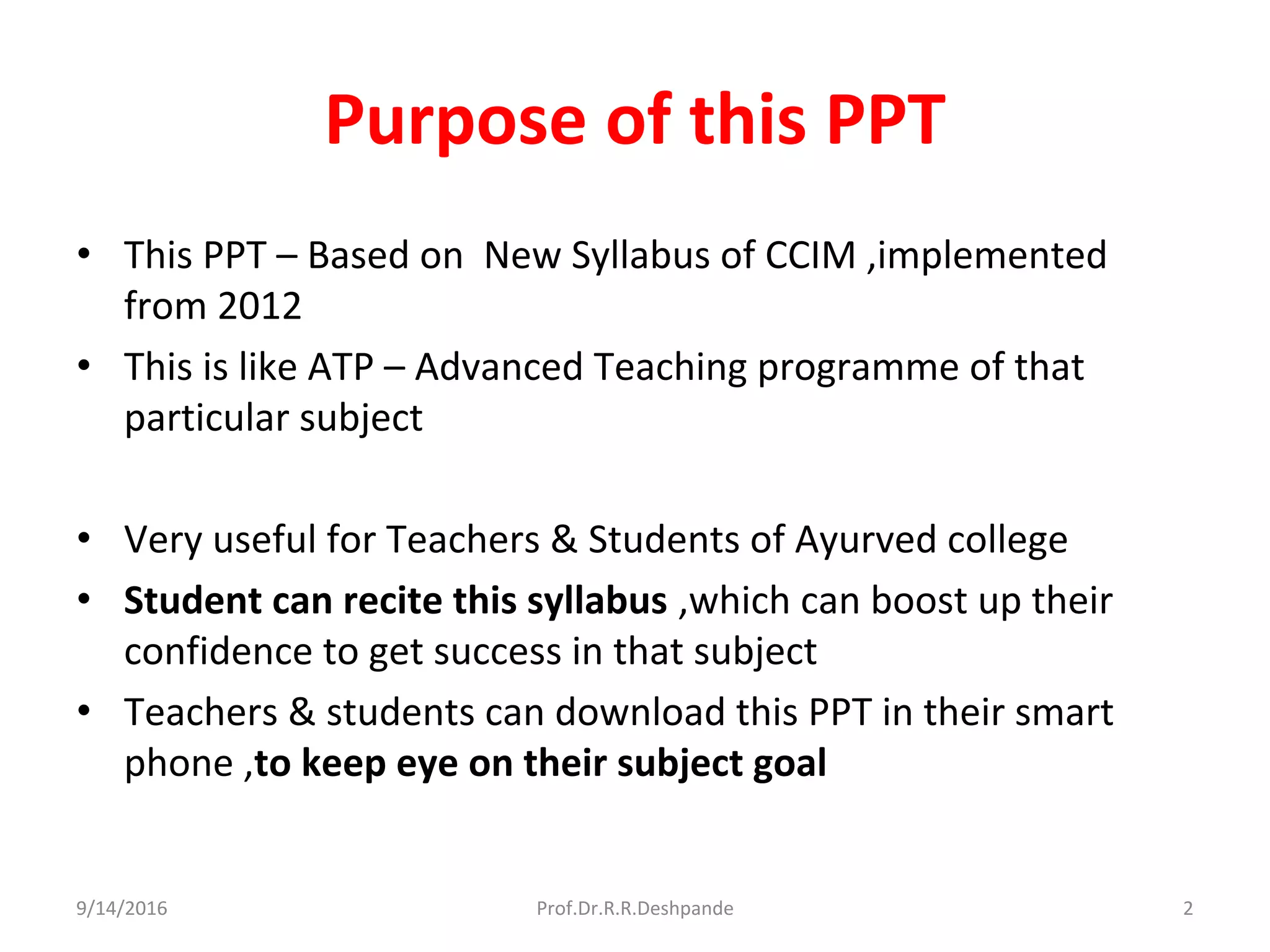 Purpose of this PPT

• This PPT – Based on New Syllabus of CCIM ,implemented from 2012
• This is like ATP – Advanced Teaching programme of that particular subject

• Very useful for Teachers & Students of Ayurved college
• Student can recite this syllabus ,which can boost up their confidence to get success in that subject
• Teachers & students can download this PPT in their smart phone ,to keep eye on their subject goal

9/14/2016 Prof.Dr.R.R.Deshpande 2